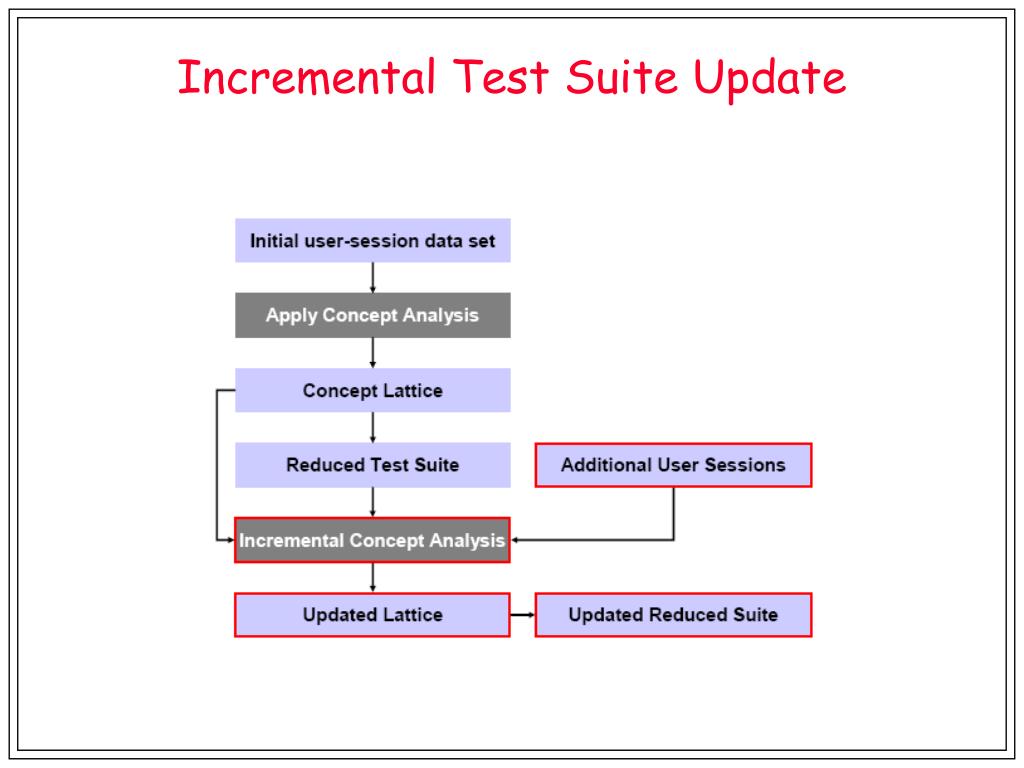 Incremental Test Suite Update

Initial user-session data set

Apply Concept Analysis

Concept Lattice

Reduced Test Suite

Additional User Sessions

Incremental Concept Analysis

Updated Lattice

Updated Reduced Suite